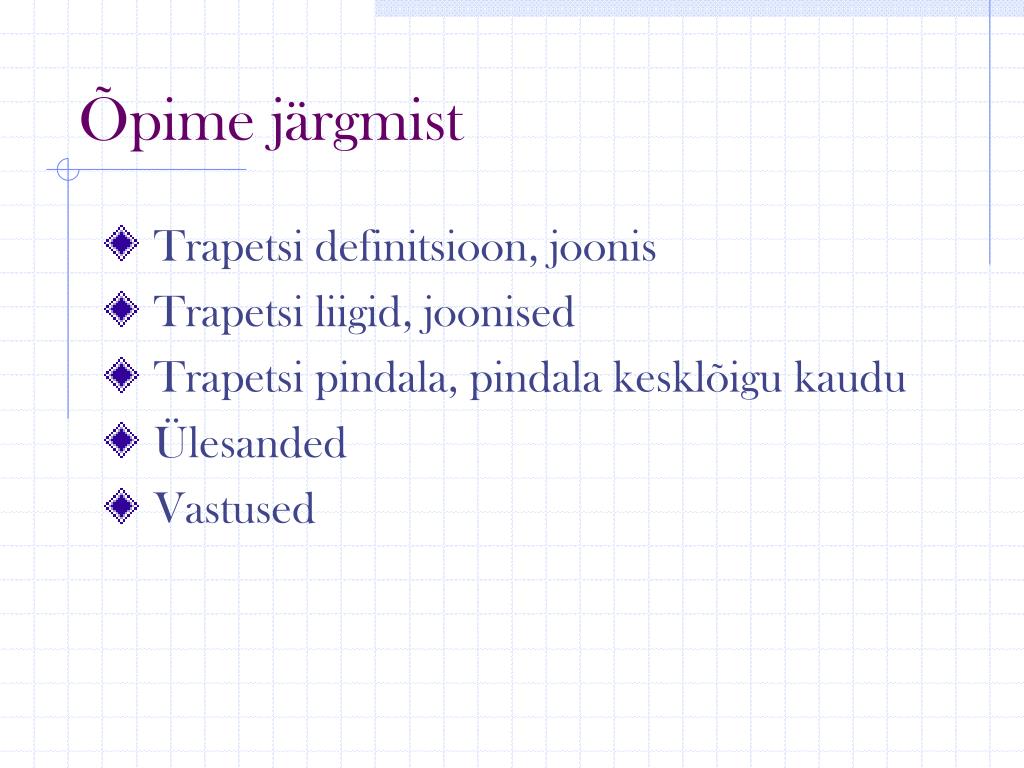 Õpime järgmist

Trapetsi definitsioon, joonis
Trapetsi liigid, joonised
Trapetsi pindala, pindala kesklõigu kaudu
Ülesanded
Vastused